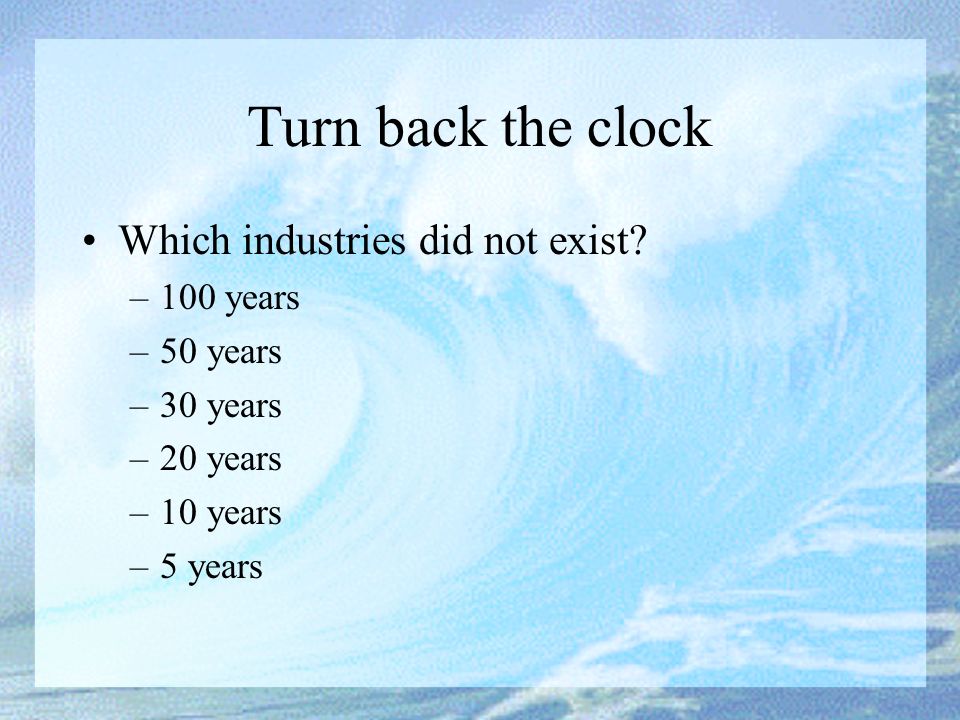 Turn back the clock

• Which industries did not exist?
– 100 years
– 50 years
– 30 years
– 20 years
– 10 years
– 5 years